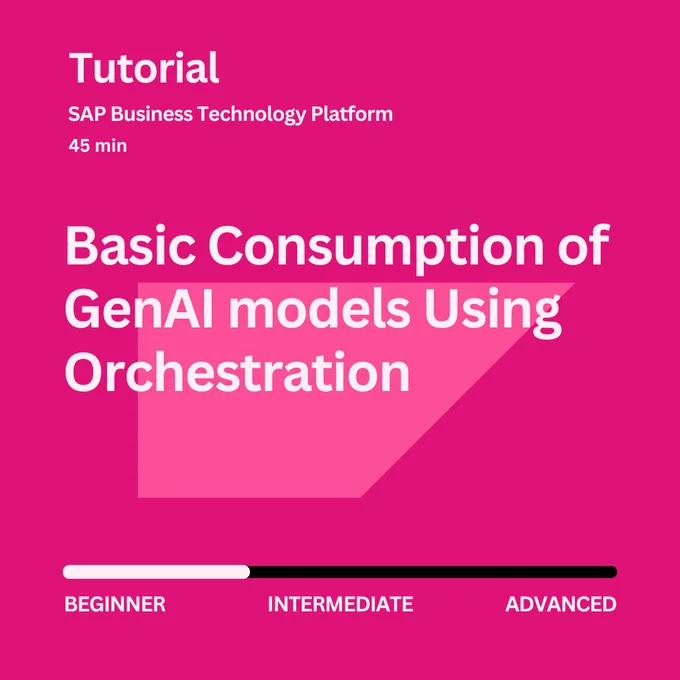 Tutorial

SAP Business Technology Platform

45 min

Basic Consumption of GenAI models Using Orchestration

BEGINNER INTERMEDIATE ADVANCED